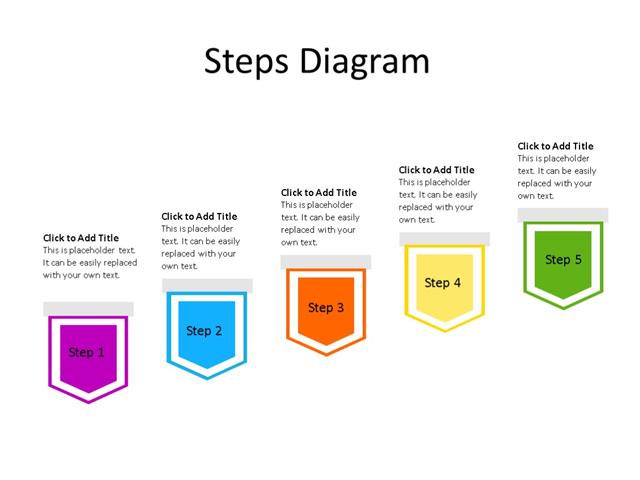 Steps Diagram

Click to Add Title
This is placeholder text. It can be easily replaced with your own text.

Step 1

Click to Add Title
This is placeholder text. It can be easily replaced with your own text.

Step 2

Click to Add Title
This is placeholder text. It can be easily replaced with your own text.

Step 3

Click to Add Title
This is placeholder text. It can be easily replaced with your own text.

Step 4

Click to Add Title
This is placeholder text. It can be easily replaced with your own text.

Step 5